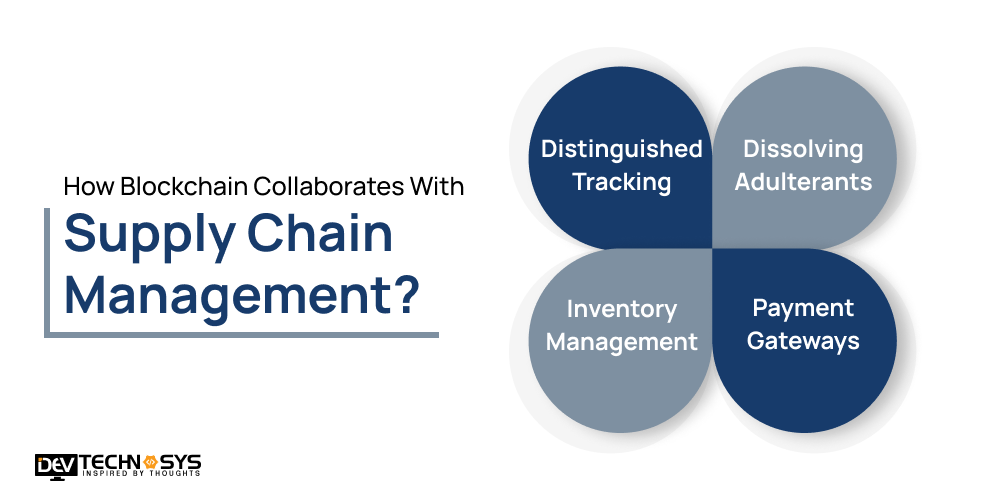 How Blockchain Collaborates With

Supply Chain Management?

Distinguished Tracking

Dissolving Adulterants

Inventory Management

Payment Gateways

DEV TECHNOSYS
INSPIRED BY THOUGHTS